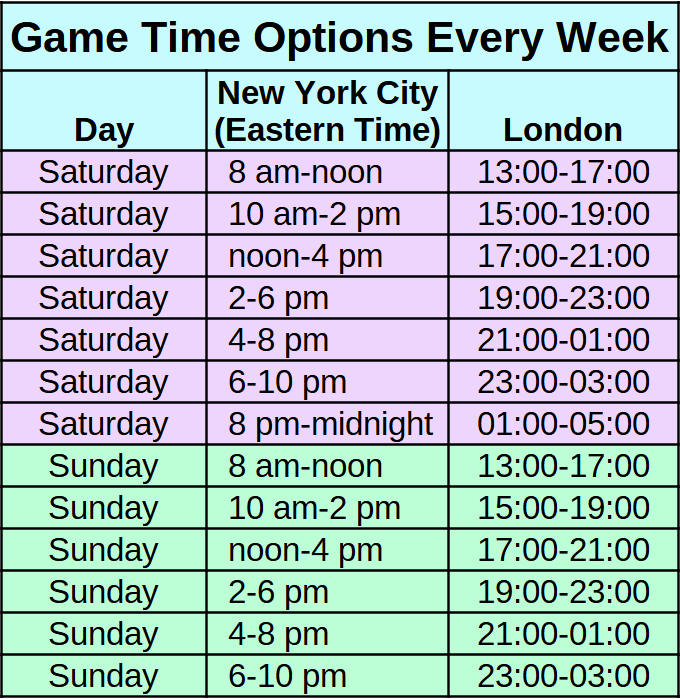 Game Time Options Every Week

| Day | New York City (Eastern Time) | London |
|---|---|---|
| Saturday | 8 am-noon | 13:00-17:00 |
| Saturday | 10 am-2 pm | 15:00-19:00 |
| Saturday | noon-4 pm | 17:00-21:00 |
| Saturday | 2-6 pm | 19:00-23:00 |
| Saturday | 4-8 pm | 21:00-01:00 |
| Saturday | 6-10 pm | 23:00-03:00 |
| Saturday | 8 pm-midnight | 01:00-05:00 |
| Sunday | 8 am-noon | 13:00-17:00 |
| Sunday | 10 am-2 pm | 15:00-19:00 |
| Sunday | noon-4 pm | 17:00-21:00 |
| Sunday | 2-6 pm | 19:00-23:00 |
| Sunday | 4-8 pm | 21:00-01:00 |
| Sunday | 6-10 pm | 23:00-03:00 |